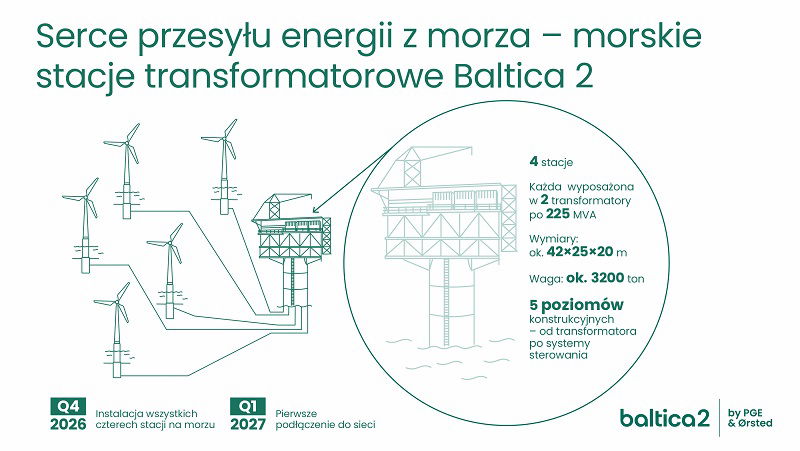 Serce przesyłu energii z morza – morskie stacje transformatorowe Baltica 2

4 stacje

Każda wyposażona w 2 transformatory po 225 MVA

Wymiary: ok. 42×25×20 m

Waga: ok. 3200 ton

5 poziomów konstrukcyjnych – od transformatora po systemy sterowania

Q4 2026 Instalacja wszystkich czterech stacji na morzu

Q1 2027 Pierwsze podłączenie do sieci

baltica2 by PGE & Ørsted